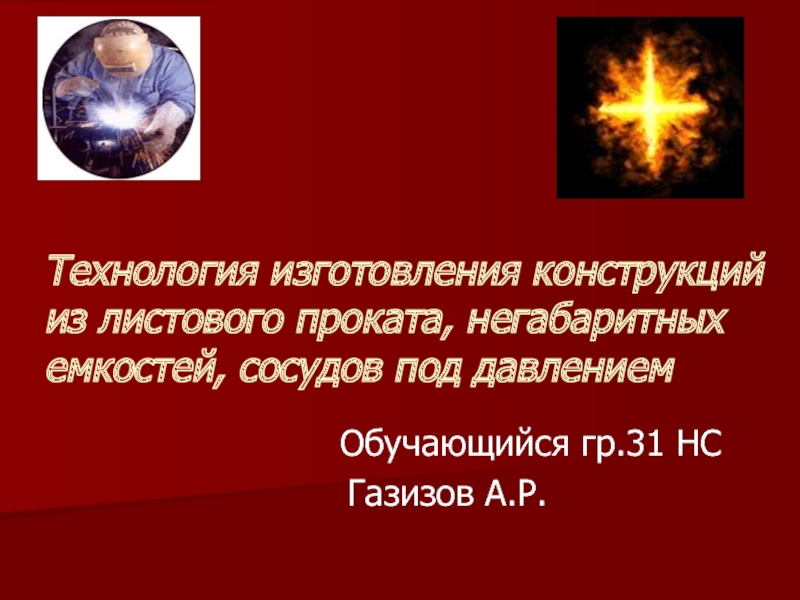 Технология изготовления конструкций из листового проката, негабаритных емкостей, сосудов под давлением

Обучающийся гр.31 НС
Газизов А.Р.